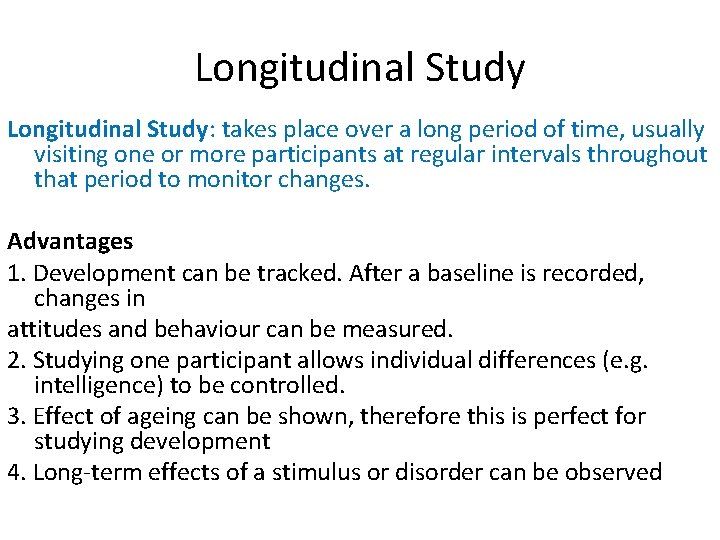 Longitudinal Study

Longitudinal Study: takes place over a long period of time, usually visiting one or more participants at regular intervals throughout that period to monitor changes.

Advantages
1. Development can be tracked. After a baseline is recorded, changes in
attitudes and behaviour can be measured.
2. Studying one participant allows individual differences (e.g. intelligence) to be controlled.
3. Effect of ageing can be shown, therefore this is perfect for studying development
4. Long-term effects of a stimulus or disorder can be observed